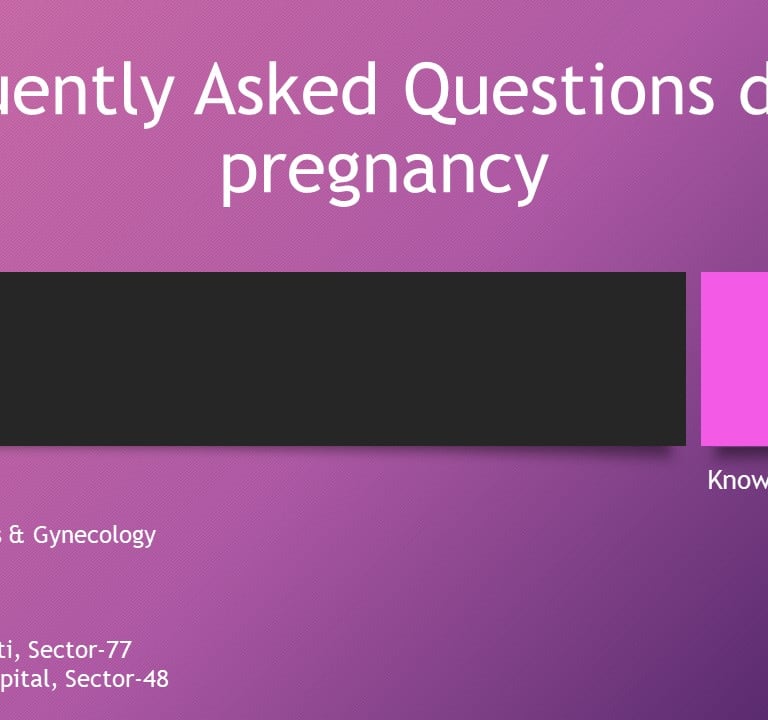 uently Asked Questions d
pregnancy

Know

s & Gynecology

ti, Sector-77
pital, Sector-48